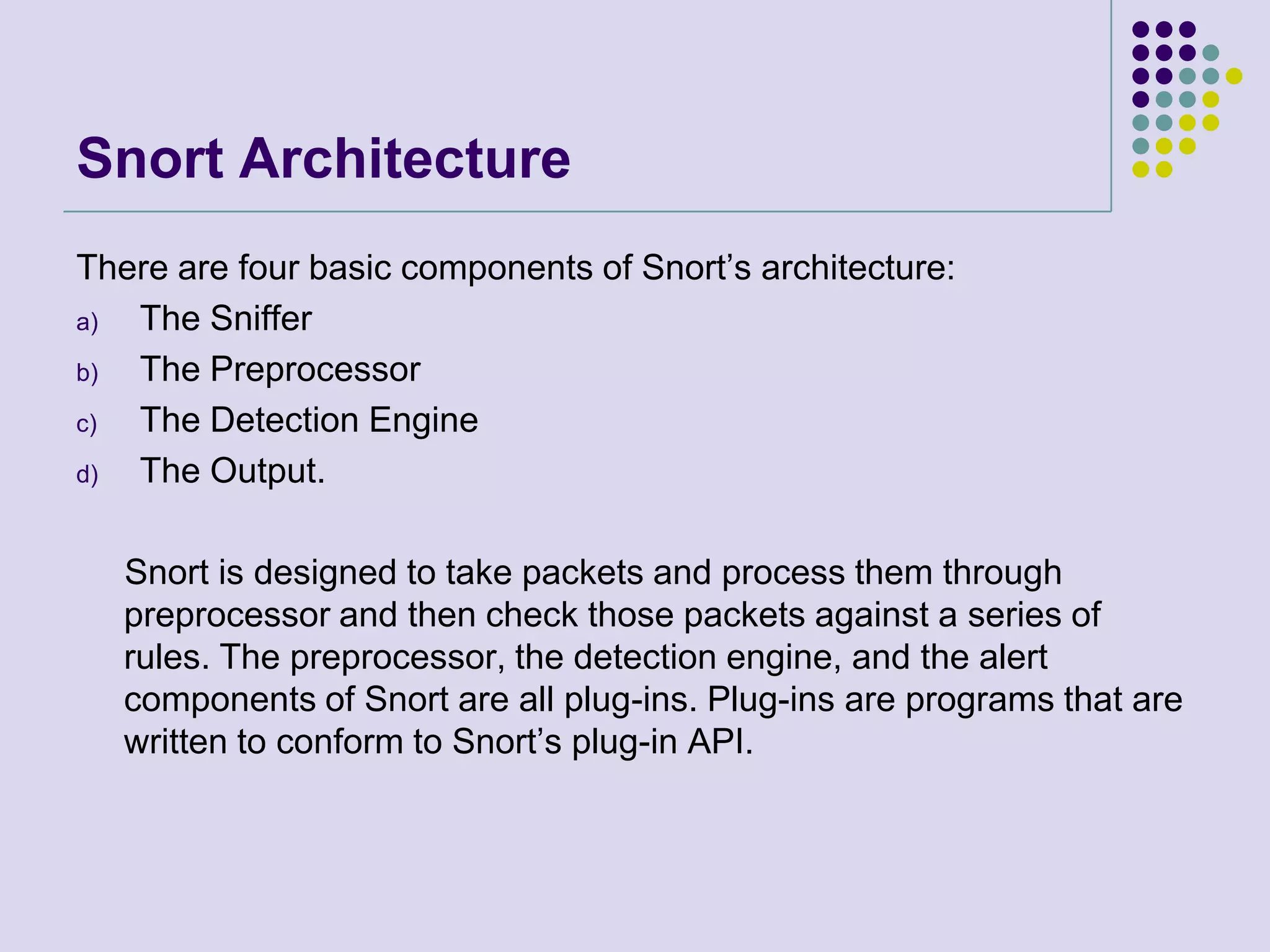 Snort Architecture

There are four basic components of Snort’s architecture:

a) The Sniffer
b) The Preprocessor
c) The Detection Engine
d) The Output.

Snort is designed to take packets and process them through preprocessor and then check those packets against a series of rules. The preprocessor, the detection engine, and the alert components of Snort are all plug-ins. Plug-ins are programs that are written to conform to Snort’s plug-in API.